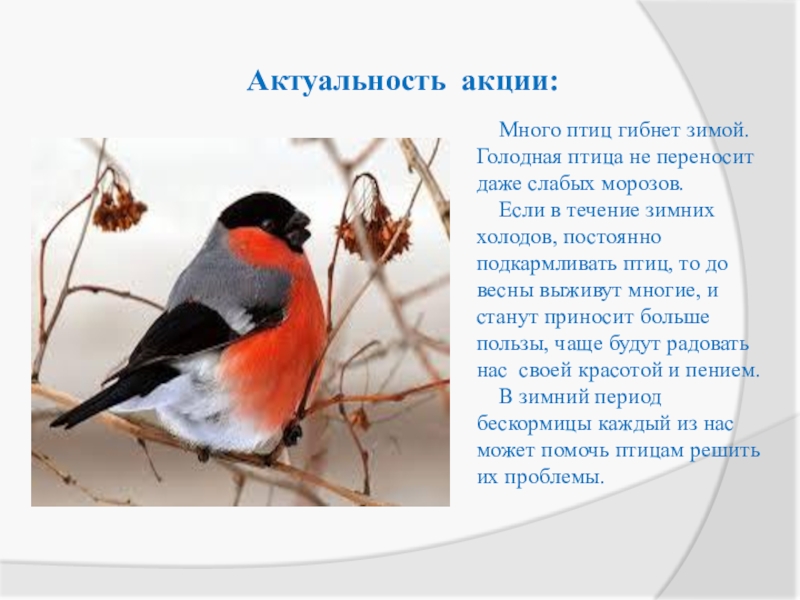 Актуальность акции:

Много птиц гибнет зимой. Голодная птица не переносит даже слабых морозов.

Если в течение зимних холодов, постоянно подкармливать птиц, то до весны выживут многие, и станут приносит больше пользы, чаще будут радовать нас своей красотой и пением.

В зимний период бескормицы каждый из нас может помочь птицам решить их проблемы.